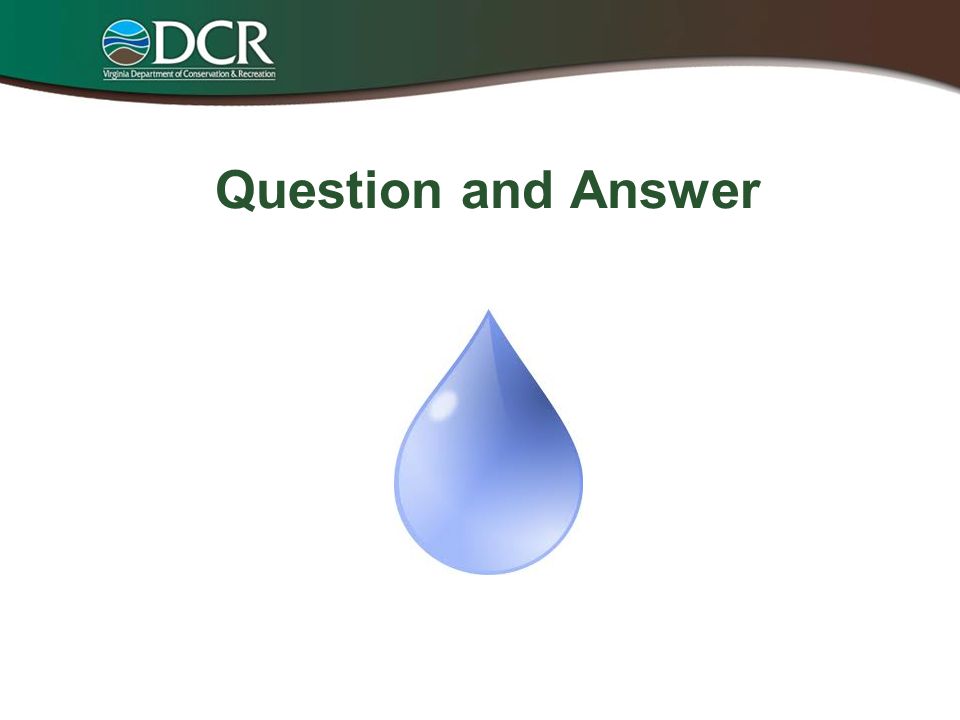 DCR
Virginia Department of Conservation & Recreation

Question and Answer